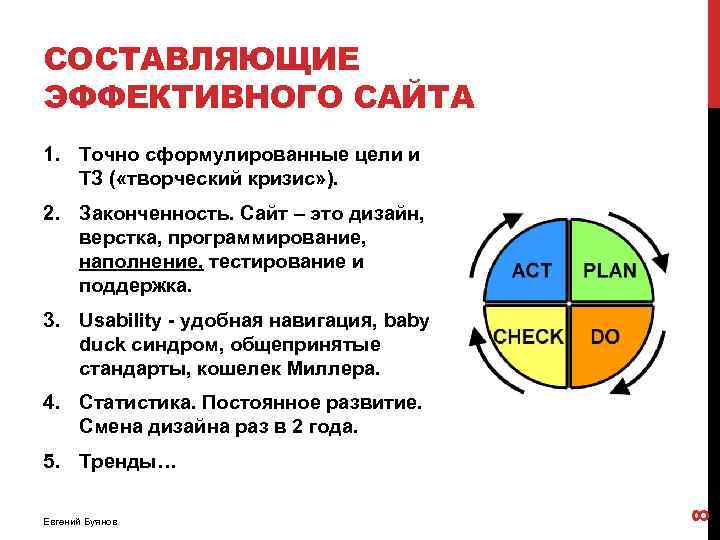 СОСТАВЛЯЮЩИЕ ЭФФЕКТИВНОГО САЙТА

1. Точно сформулированные цели и ТЗ («творческий кризис»).

2. Законченность. Сайт – это дизайн, верстка, программирование, наполнение, тестирование и поддержка.

3. Usability - удобная навигация, baby duck синдром, общепринятые стандарты, кошелек Миллера.

4. Статистика. Постоянное развитие. Смена дизайна раз в 2 года.

5. Тренды…

ACT
PLAN
CHECK
DO

Евгений Буянов

8